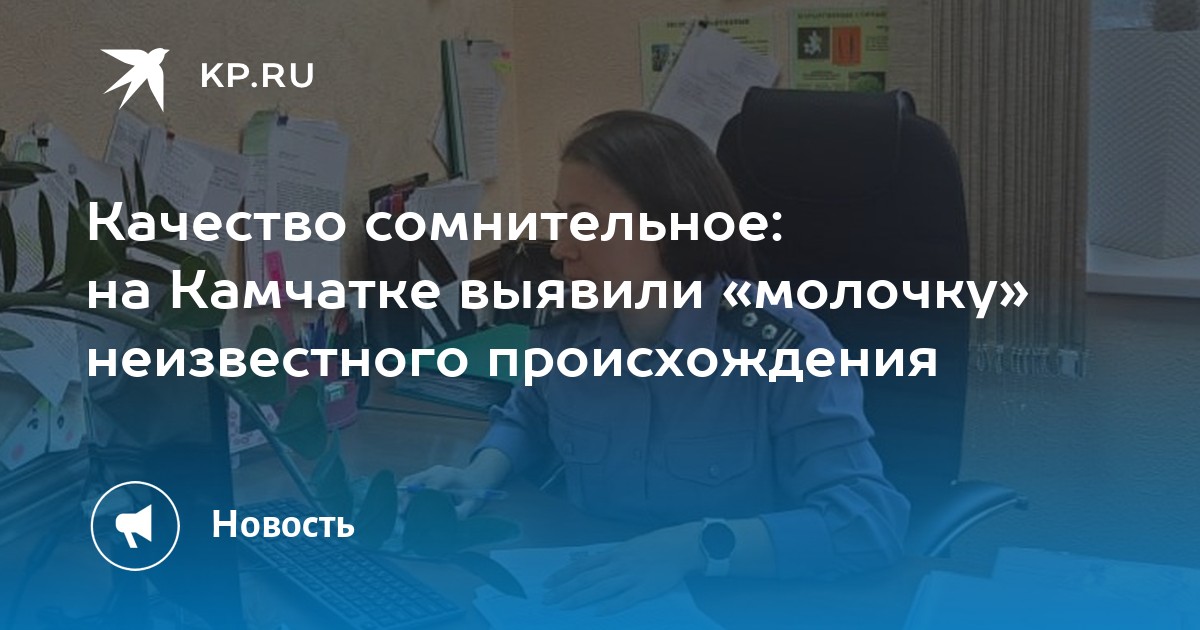 KP.RU

Качество сомнительное: на Камчатке выявили «молочку» неизвестного происхождения

Новость